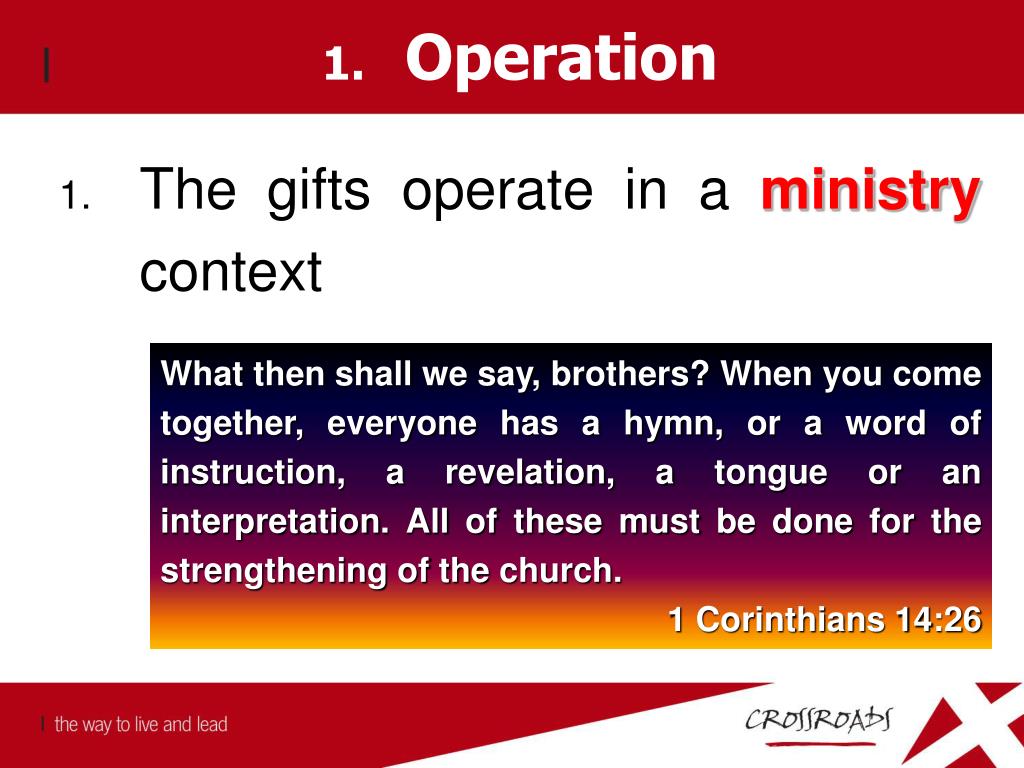 1. Operation

1. The gifts operate in a ministry context

What then shall we say, brothers? When you come together, everyone has a hymn, or a word of instruction, a revelation, a tongue or an interpretation. All of these must be done for the strengthening of the church.

1 Corinthians 14:26

the way to live and lead

CROSSROADS